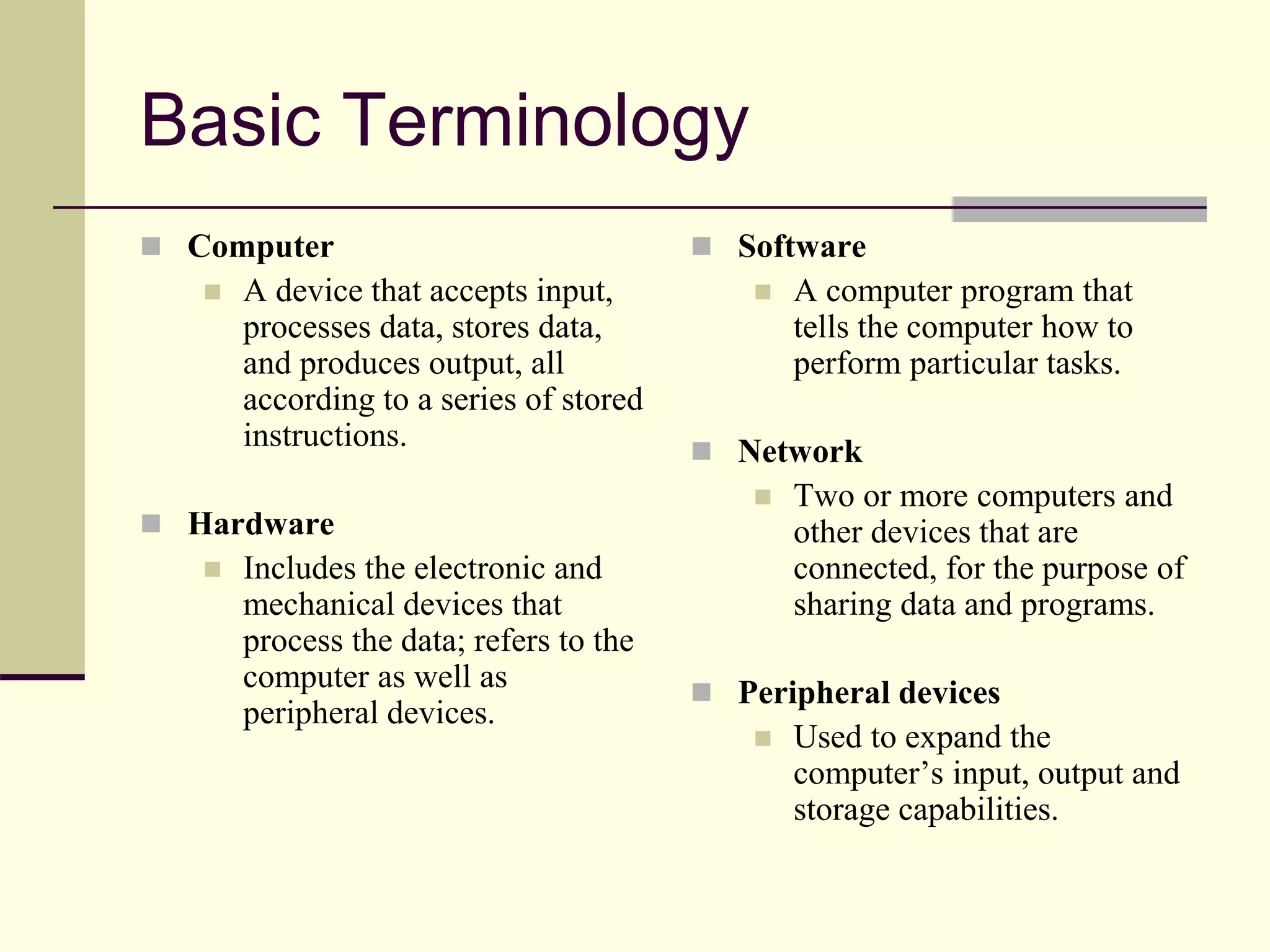 Basic Terminology

Computer

A device that accepts input, processes data, stores data, and produces output, all according to a series of stored instructions.

Hardware

Includes the electronic and mechanical devices that process the data; refers to the computer as well as peripheral devices.

Software

A computer program that tells the computer how to perform particular tasks.

Network

Two or more computers and other devices that are connected, for the purpose of sharing data and programs.

Peripheral devices

Used to expand the computer’s input, output and storage capabilities.